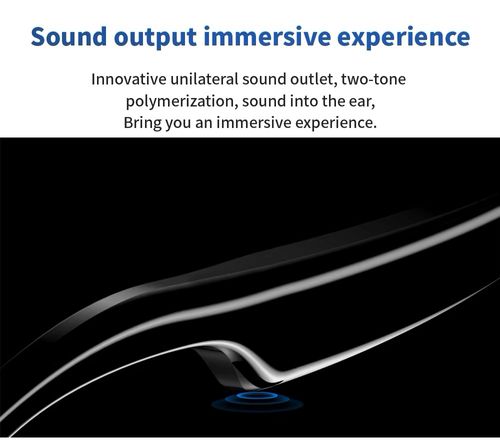 Sound output immersive experience

Innovative unilateral sound outlet, two-tone polymerization, sound into the ear, Bring you an immersive experience.